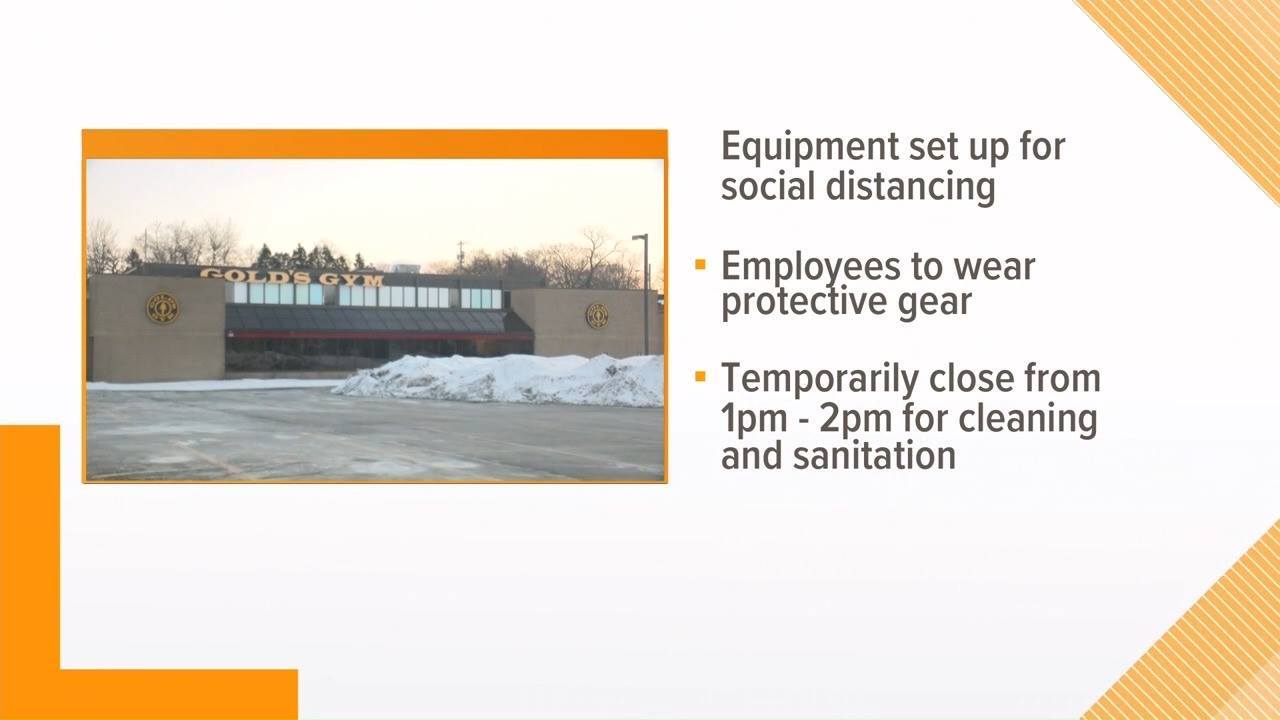 GOLD'S GYM

Equipment set up for social distancing

▪ Employees to wear protective gear

▪ Temporarily close from 1pm - 2pm for cleaning and sanitation